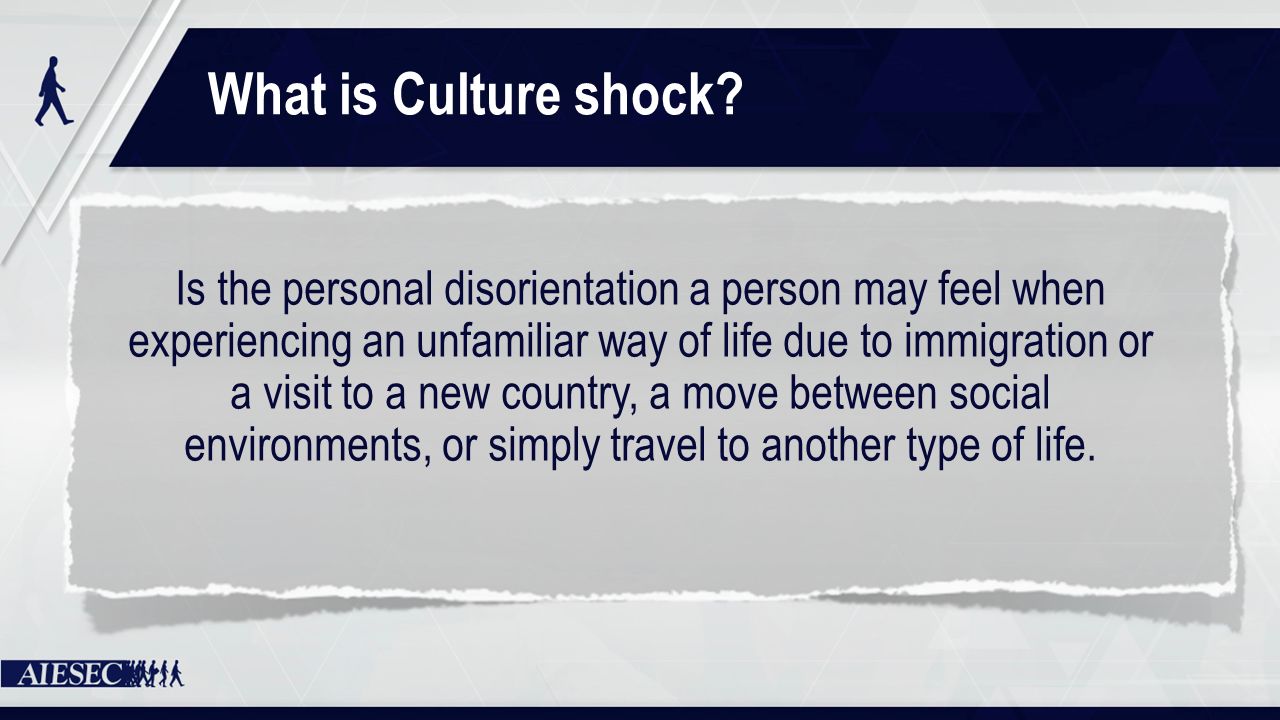 What is Culture shock?

Is the personal disorientation a person may feel when experiencing an unfamiliar way of life due to immigration or a visit to a new country, a move between social environments, or simply travel to another type of life.

AIESEC